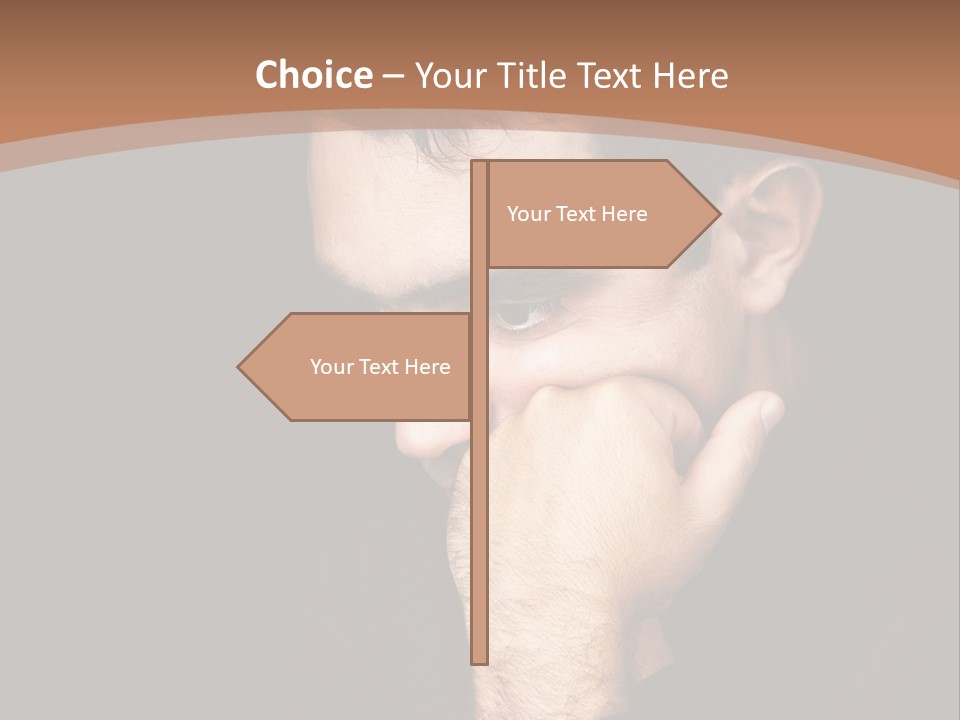 Choice – Your Title Text Here

Your Text Here

Your Text Here